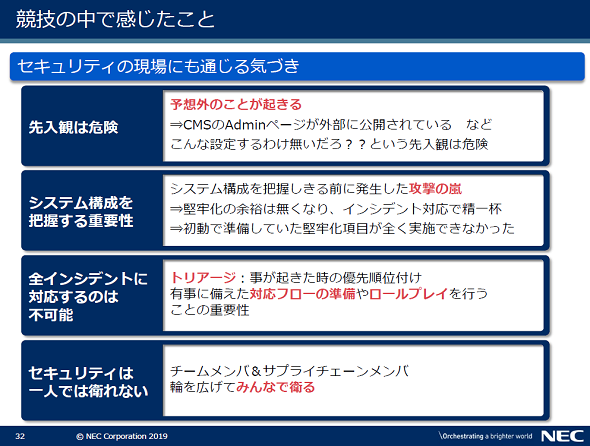 競技の中で感じたこと

セキュリティの現場にも通じる気づき

先入観は危険

予想外のことが起きる
⇒CMSのAdminページが外部に公開されている　など
こんな設定するわけ無いだろ？？という先入観は危険

システム構成を把握する重要性

システム構成を把握しきる前に発生した攻撃の嵐
⇒堅牢化の余裕は無くなり、インシデント対応で精一杯
⇒初動で準備していた堅牢化項目が全く実施できなかった

全インシデントに対応するのは不可能

トリアージ：事が起きた時の優先順位付け
有事に備えた対応フローの準備やロールプレイを行うことの重要性

セキュリティは一人では衛れない

チームメンバ＆サプライチェーンメンバ
輪を広げてみんなで衛る

32　© NEC Corporation 2019　\Orchestrating a brighter world　NEC